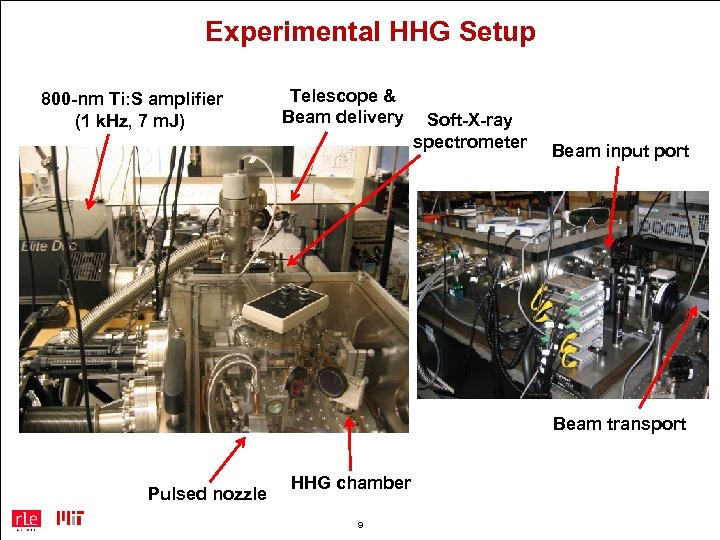 Experimental HHG Setup

800-nm Ti:S amplifier (1 kHz, 7 mJ)

Telescope & Beam delivery

Soft-X-ray spectrometer

Beam input port

Elite Duo

Beam transport

Pulsed nozzle

HHG chamber

rle MIT

9